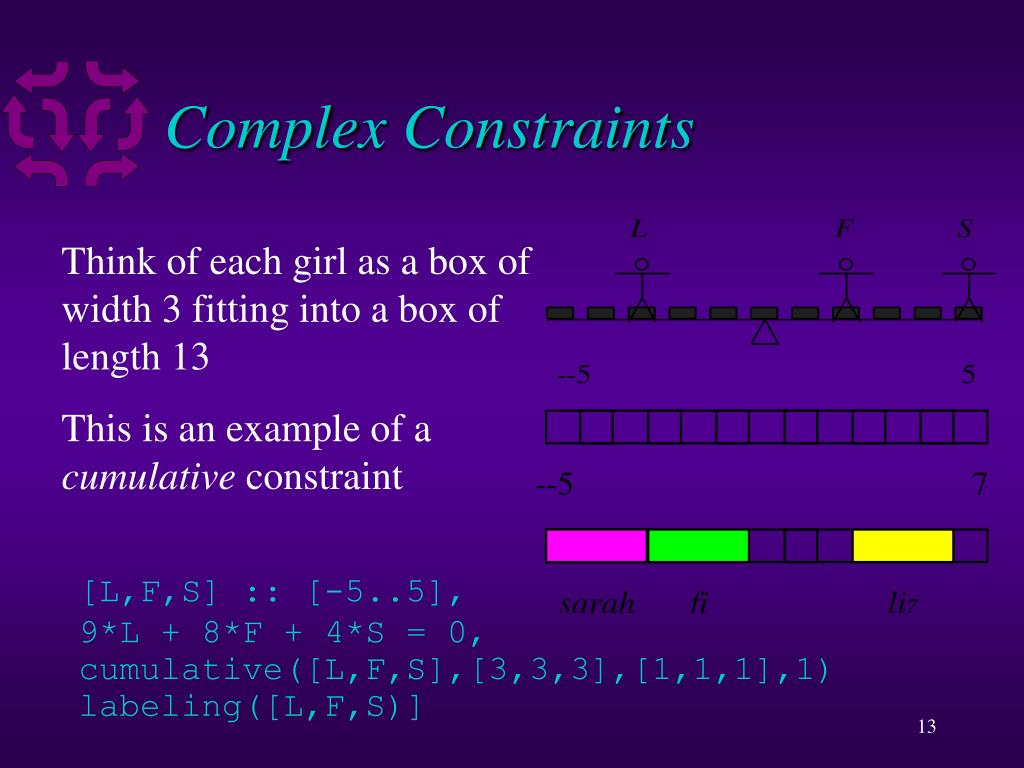 Complex Constraints

Think of each girl as a box of width 3 fitting into a box of length 13

This is an example of a *cumulative* constraint

L F S

--5 5

--5 7

sarah fi liz

[L,F,S] :: [-5..5],
9*L + 8*F + 4*S = 0,
cumulative([L,F,S],[3,3,3],[1,1,1],1)
labeling([L,F,S)]

13